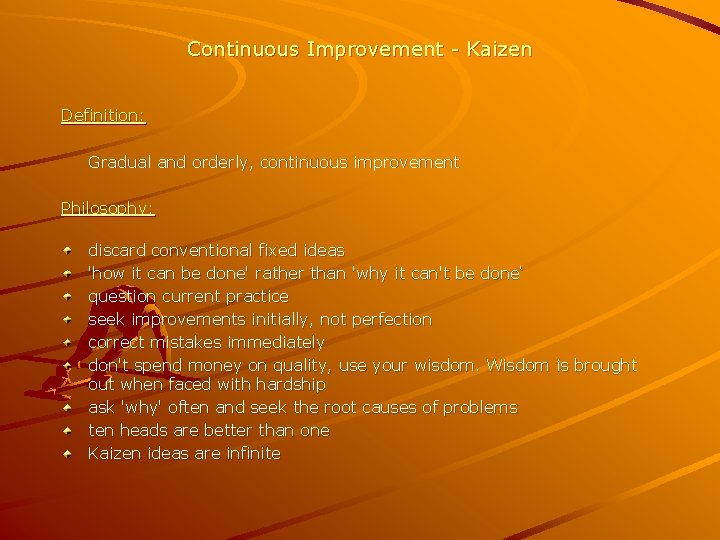 Continuous Improvement - Kaizen

Definition:

Gradual and orderly, continuous improvement

Philosophy:

• discard conventional fixed ideas
• 'how it can be done' rather than 'why it can't be done'
• question current practice
• seek improvements initially, not perfection
• correct mistakes immediately
• don't spend money on quality, use your wisdom. Wisdom is brought out when faced with hardship
• ask 'why' often and seek the root causes of problems
• ten heads are better than one
• Kaizen ideas are infinite